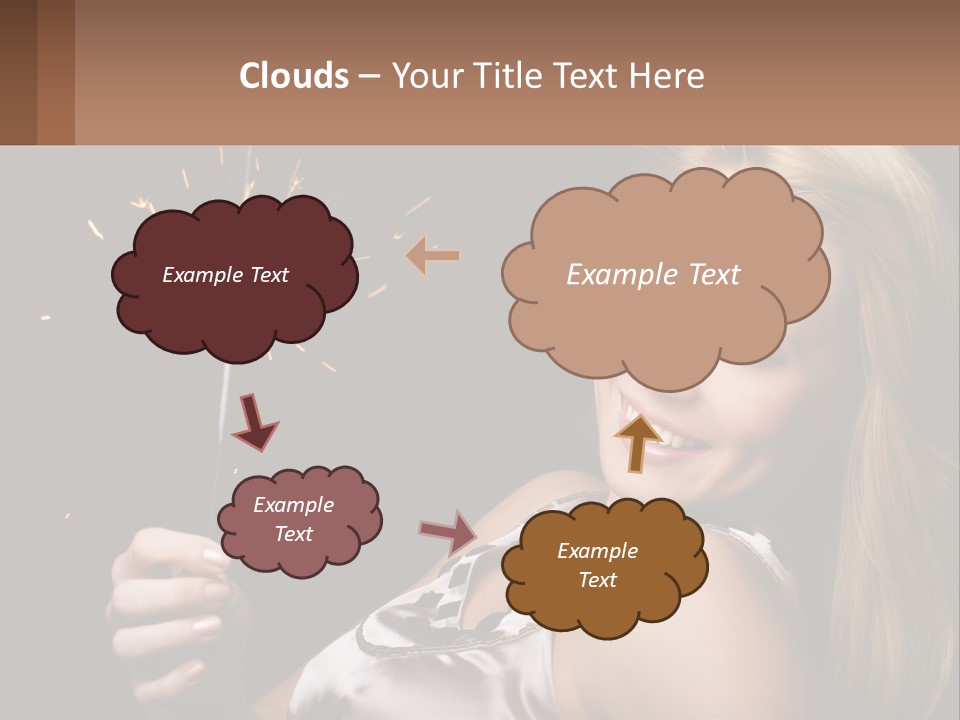 Clouds – Your Title Text Here

Example Text

Example Text

Example Text

Example Text